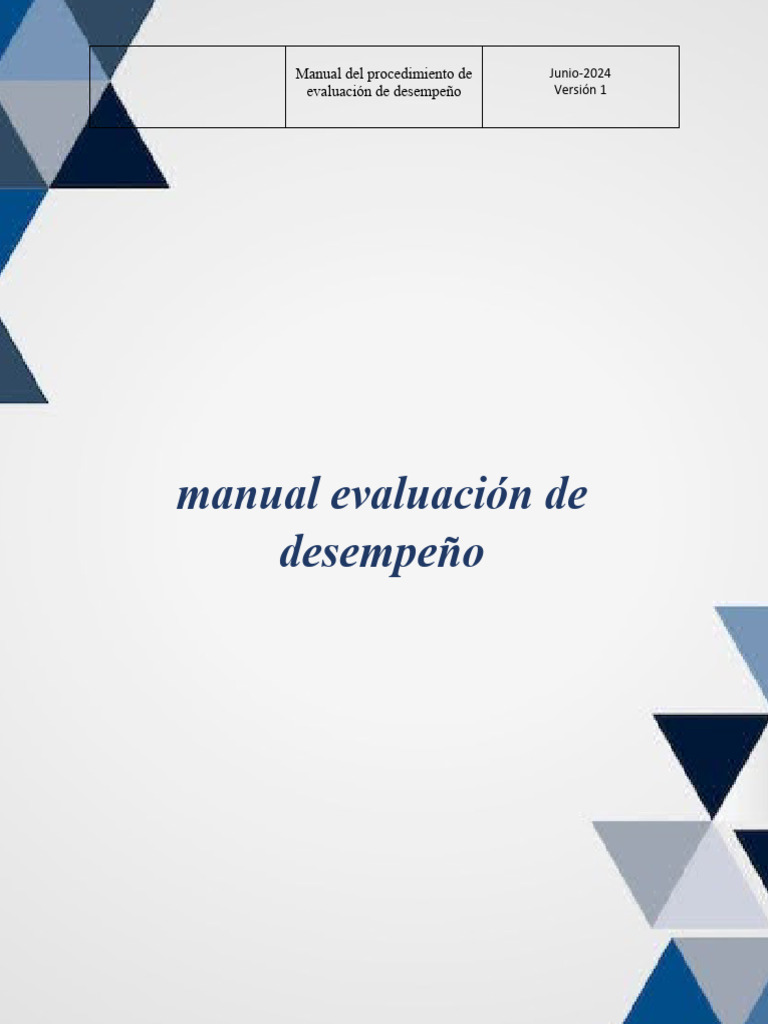 |  | Manual del procedimiento de evaluación de desempeño | Junio-2024 Versión 1 |
|---|---|---|

manual evaluación de desempeño